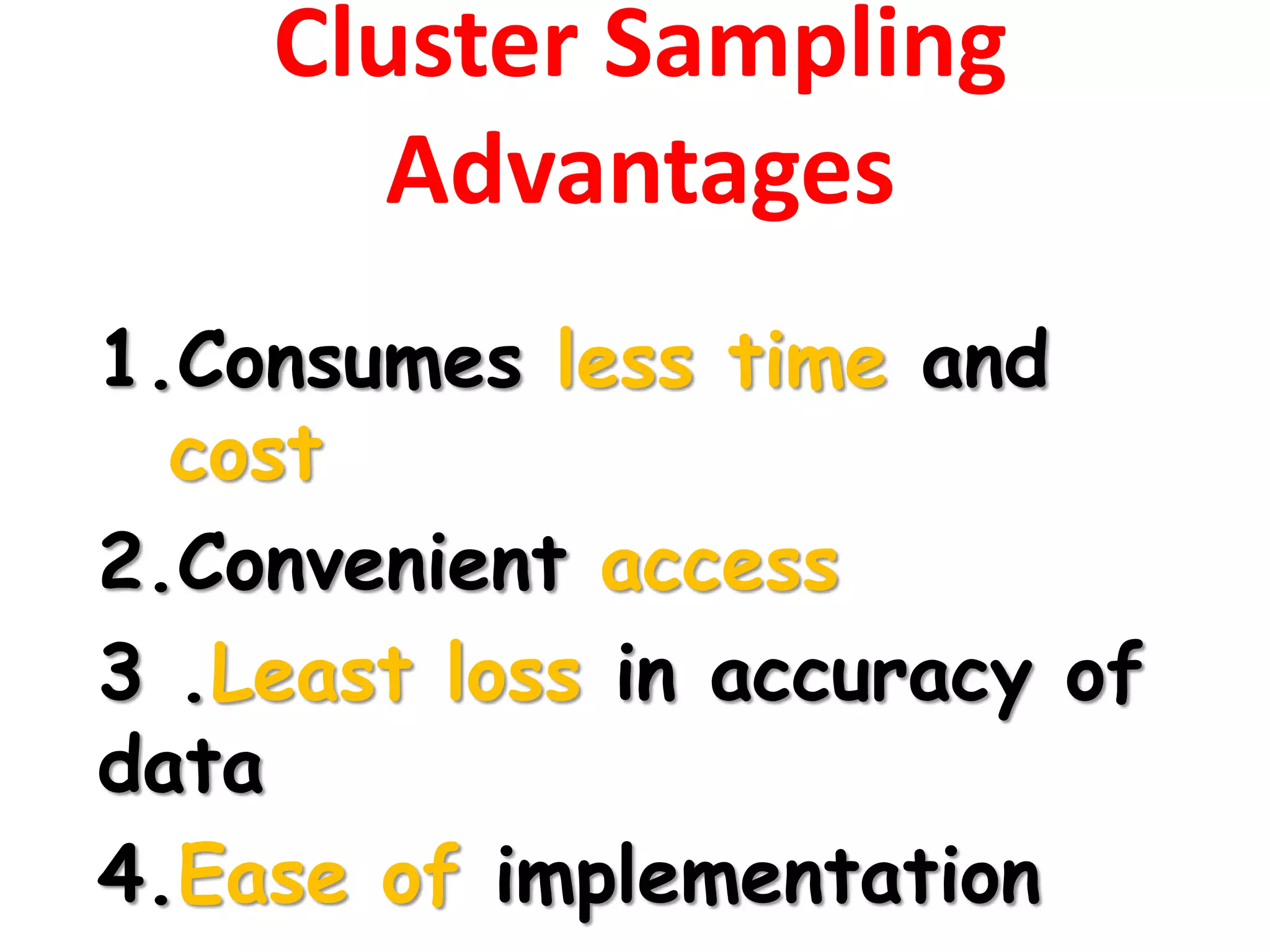 Cluster Sampling Advantages

1. Consumes less time and cost

2. Convenient access

3 .Least loss in accuracy of data

4. Ease of implementation